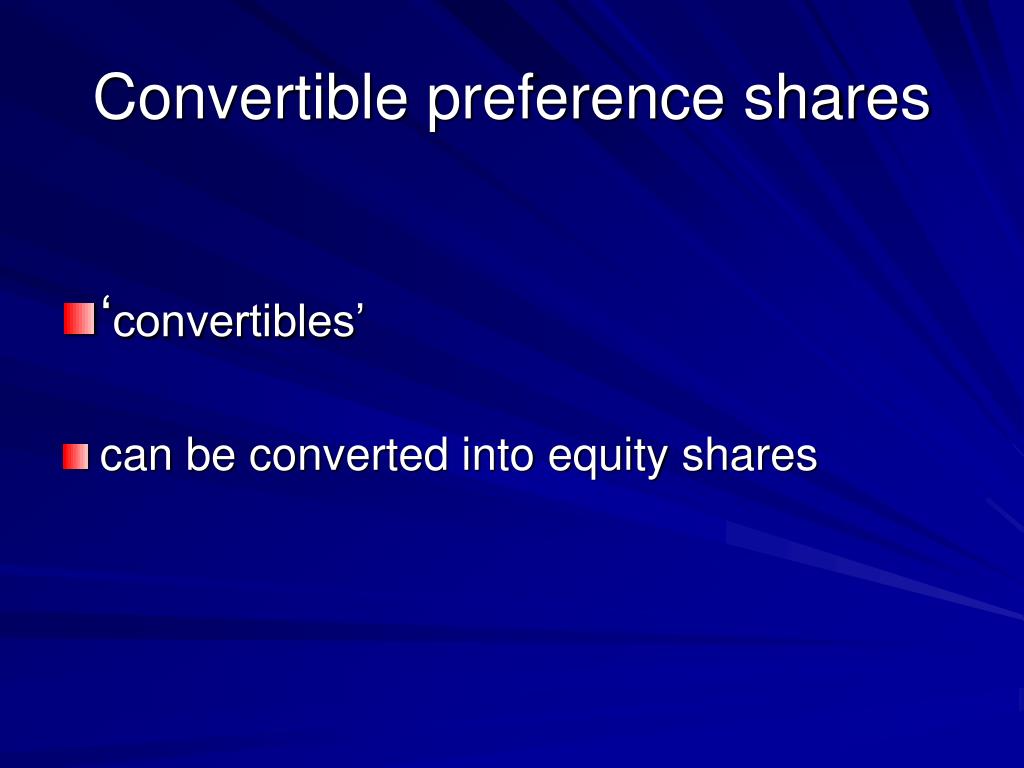 Convertible preference shares

‘convertibles’

can be converted into equity shares